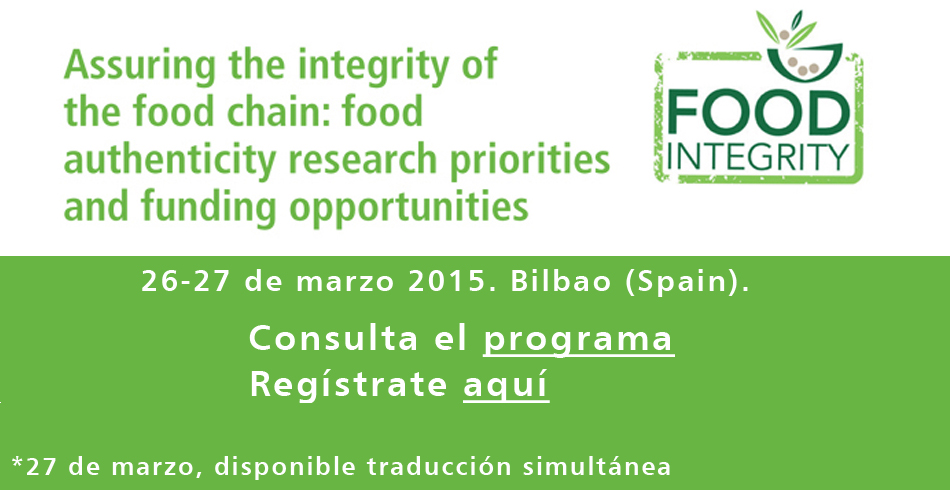 Assuring the integrity of the food chain: food authenticity research priorities and funding opportunities

FOOD INTEGRITY

26-27 de marzo 2015. Bilbao (Spain).

Consulta el programa
Regístrate aquí

*27 de marzo, disponible traducción simultánea